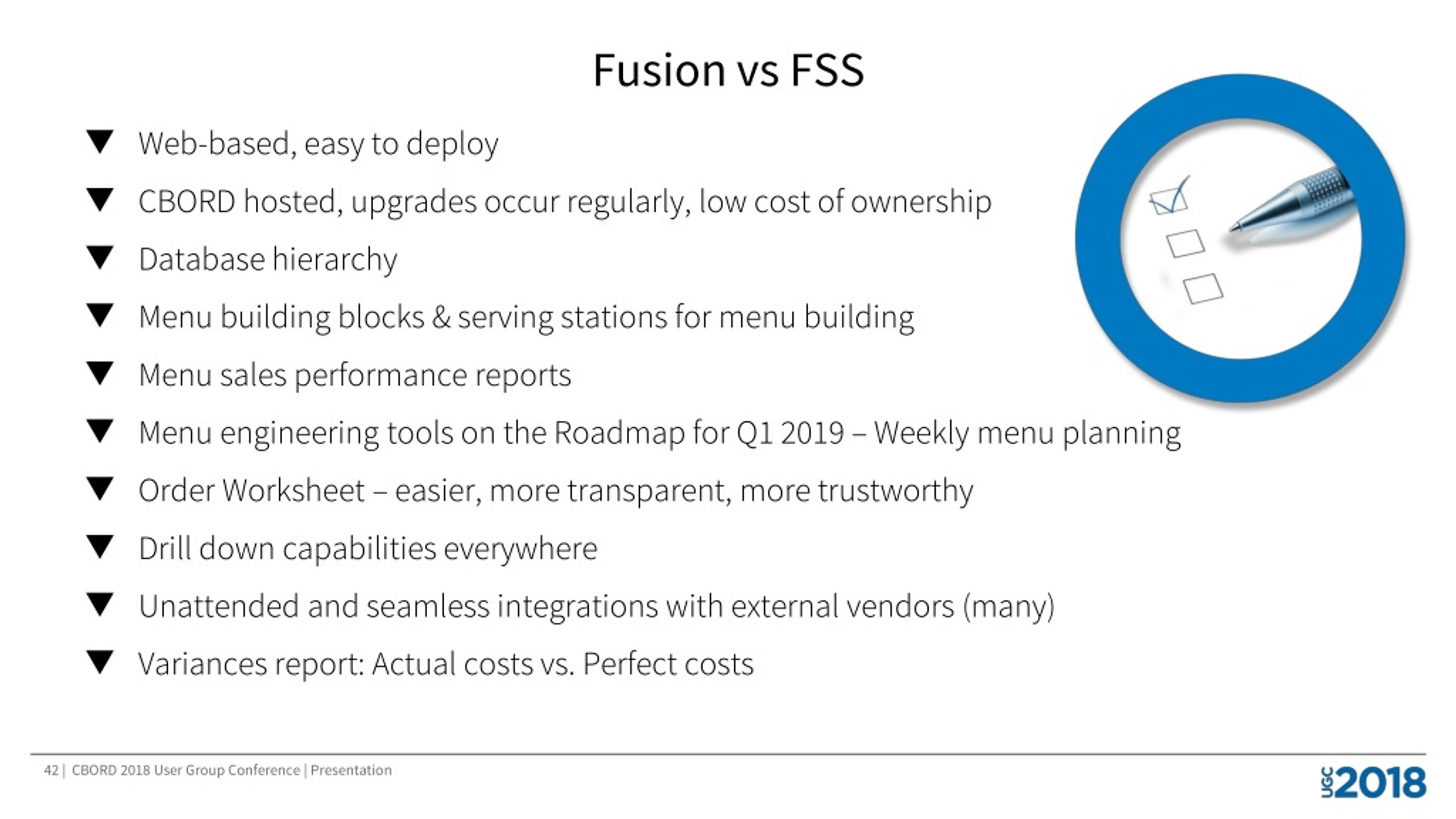 Fusion vs FSS

▼ Web-based, easy to deploy

▼ CBORD hosted, upgrades occur regularly, low cost of ownership

▼ Database hierarchy

▼ Menu building blocks & serving stations for menu building

▼ Menu sales performance reports

▼ Menu engineering tools on the Roadmap for Q1 2019 – Weekly menu planning

▼ Order Worksheet – easier, more transparent, more trustworthy

▼ Drill down capabilities everywhere

▼ Unattended and seamless integrations with external vendors (many)

▼ Variances report: Actual costs vs. Perfect costs

42 | CBORD 2018 User Group Conference | Presentation

UGC 2018